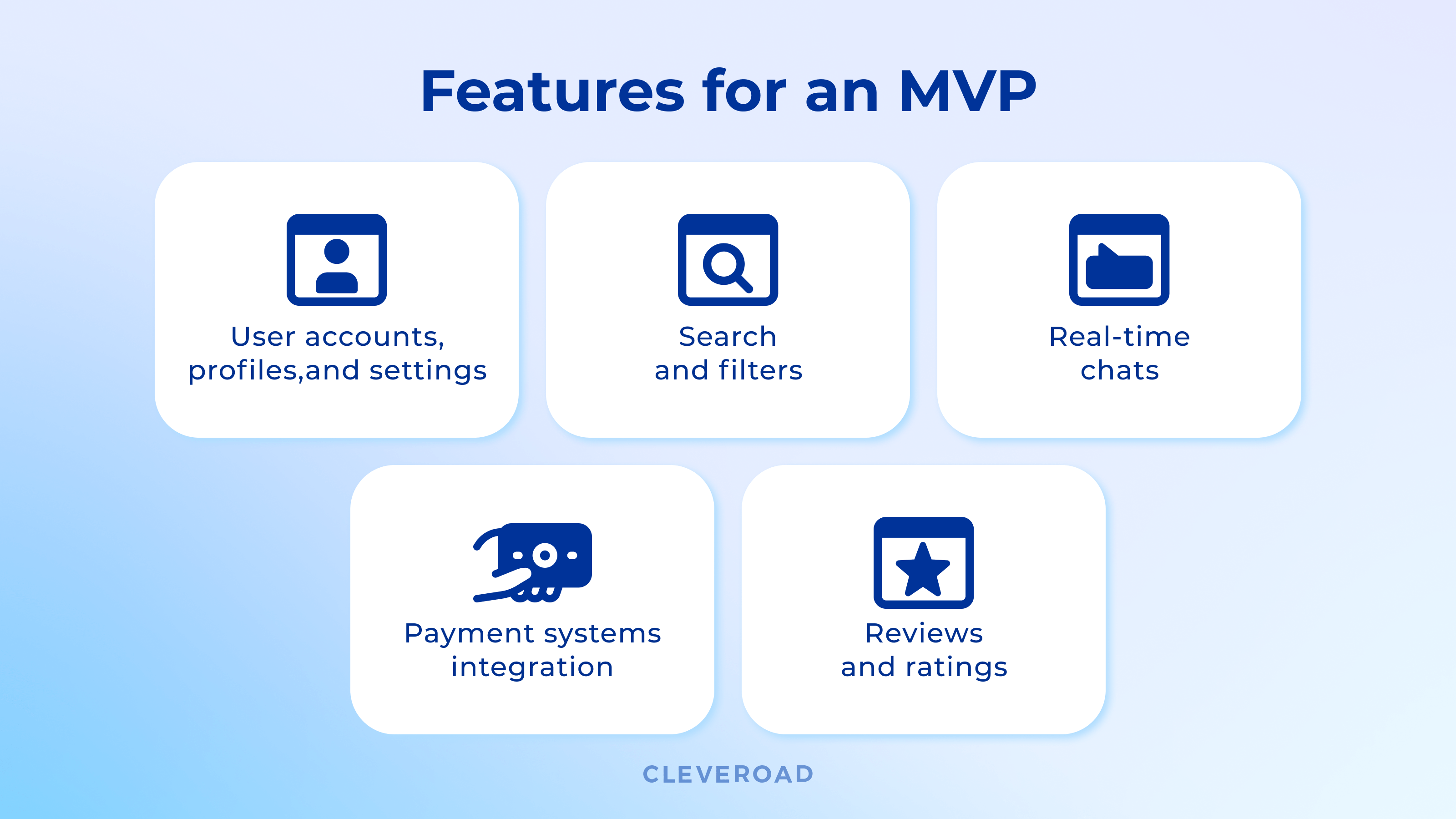 Features for an MVP

User accounts, profiles,and settings

Search and filters

Real-time chats

Payment systems integration

Reviews and ratings

CLEVEROAD